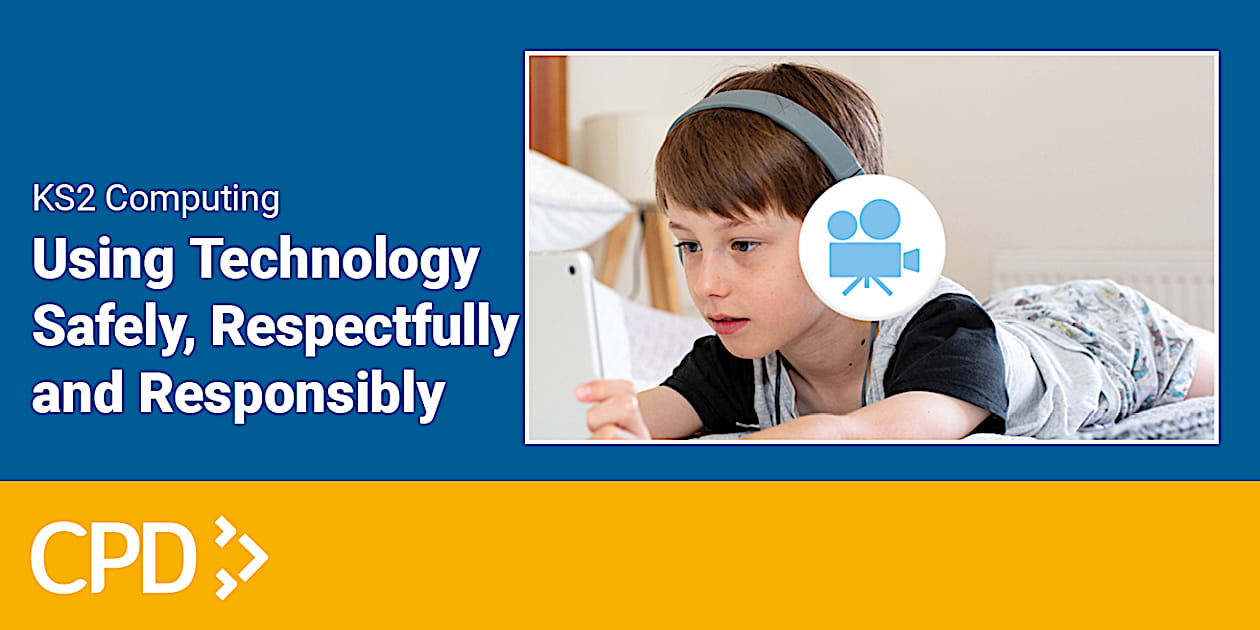 KS2 Computing

Using Technology Safely, Respectfully and Responsibly

CPD